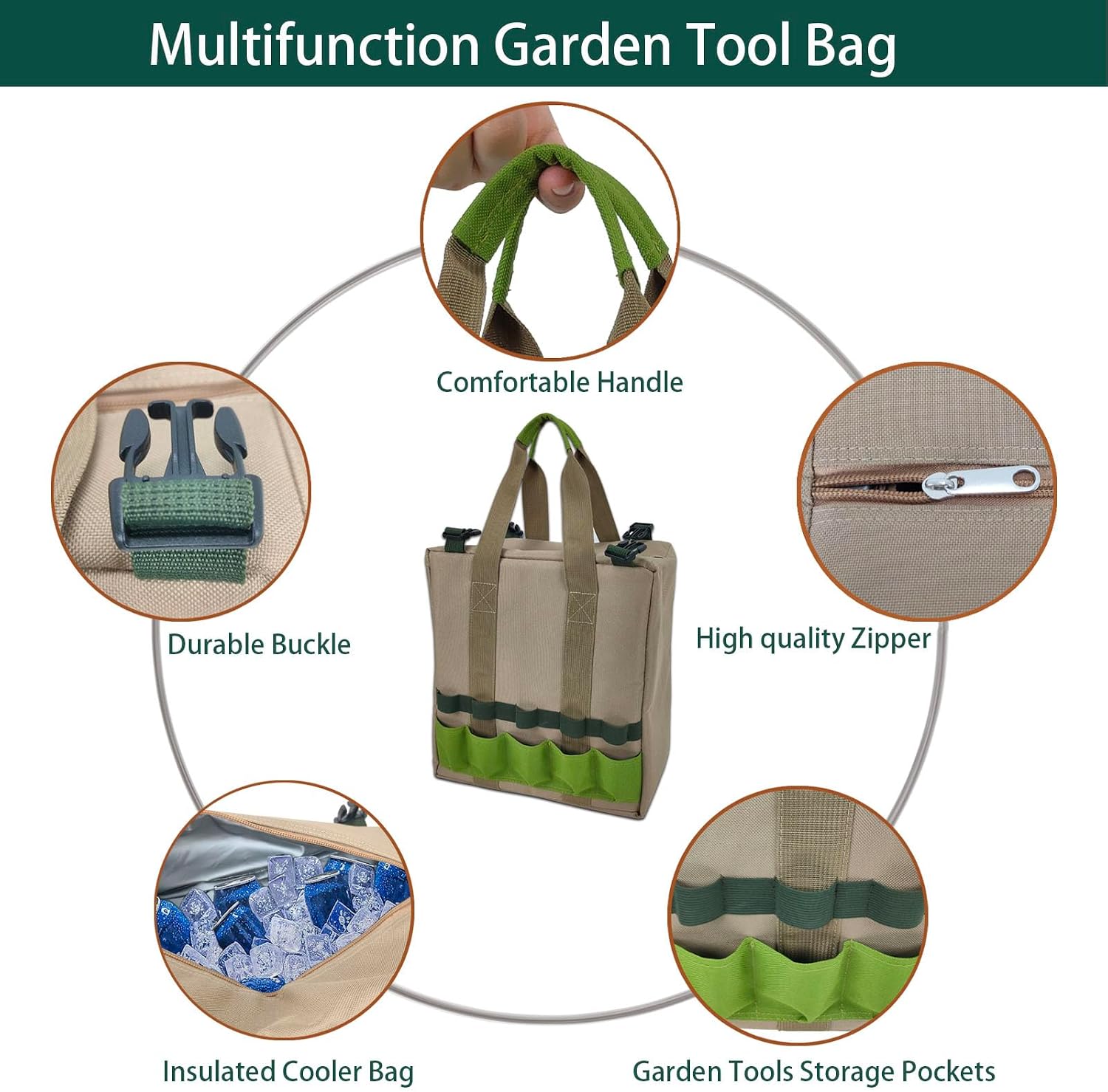 Multifunction Garden Tool Bag

Comfortable Handle

Durable Buckle

High quality Zipper

Insulated Cooler Bag

Garden Tools Storage Pockets